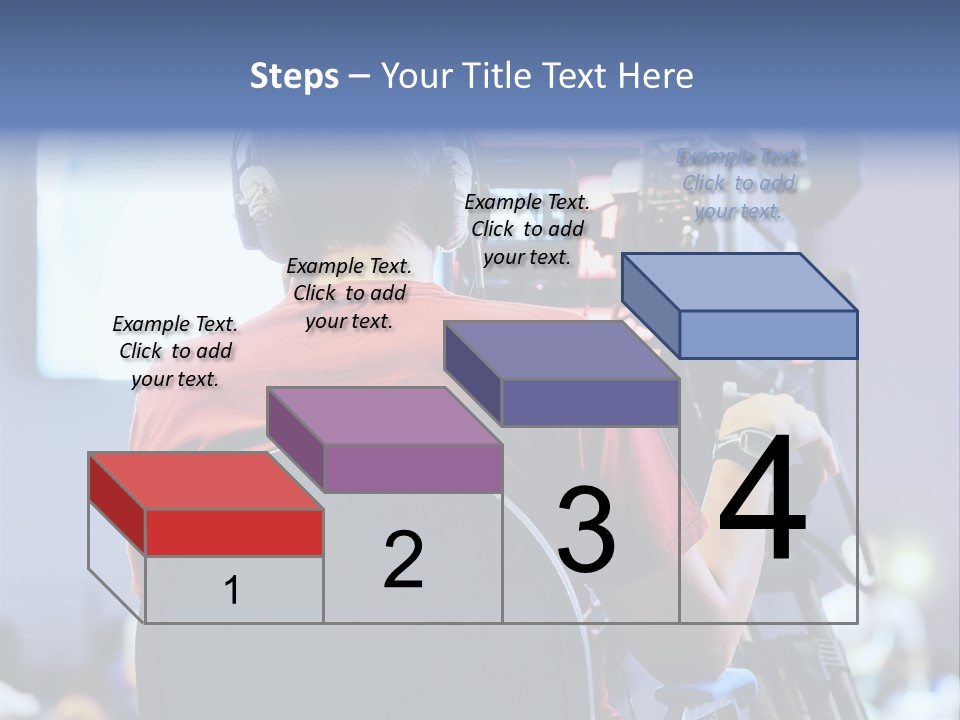 Steps – Your Title Text Here

Example Text. Click to add your text.

Example Text. Click to add your text.

Example Text. Click to add your text.

Example Text. Click to add your text.

1

2

3

4